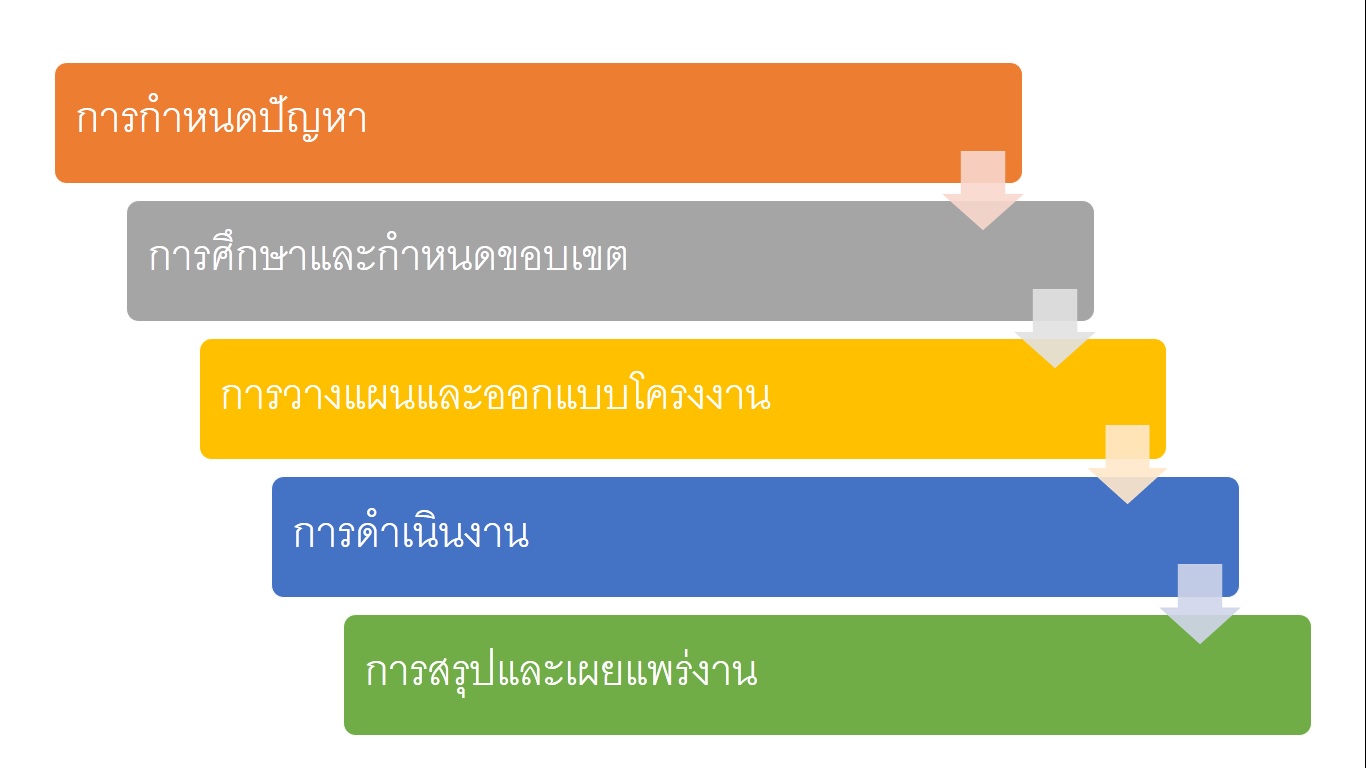 การกำหนดปัญหา

การศึกษาและกำหนดขอบเขต

การวางแผนและออกแบบโครงงาน

การดำเนินงาน

การสรุปและเผยแพร่งาน